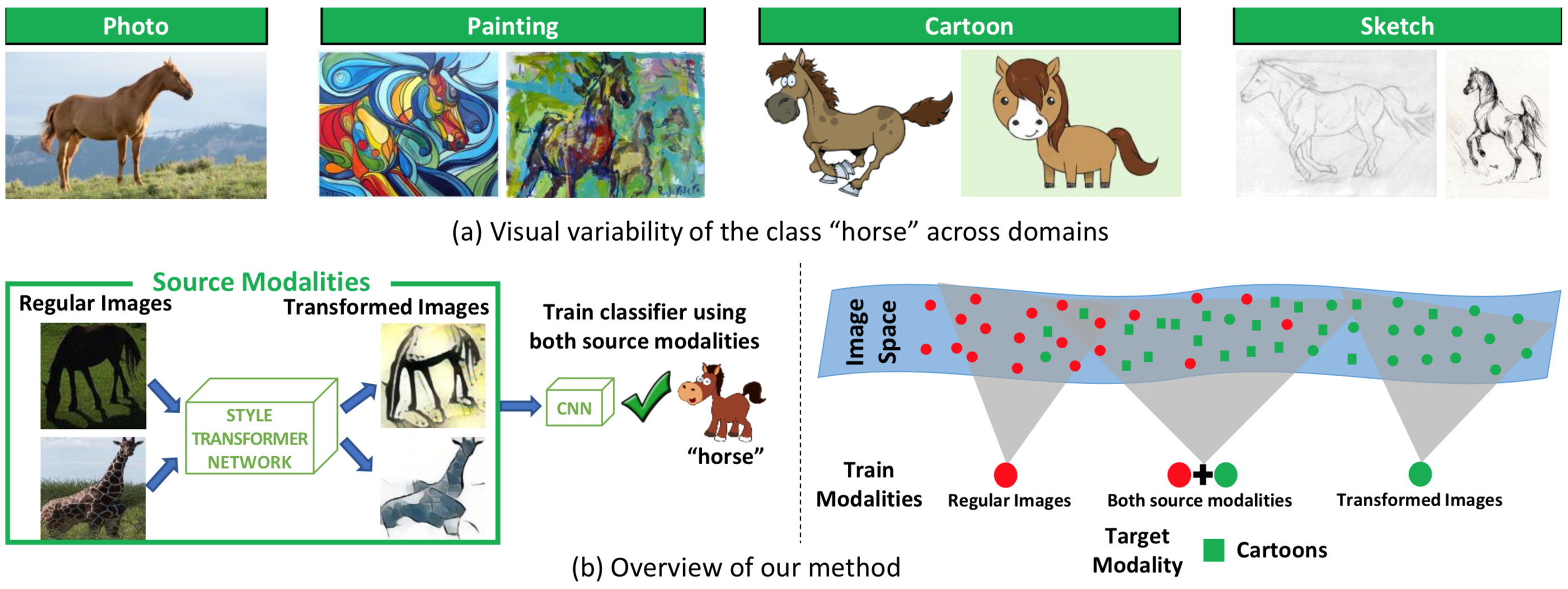 Photo

Painting

Cartoon

Sketch

(a) Visual variability of the class “horse” across domains

Source Modalities

Regular Images

Transformed Images

STYLE TRANSFORMER NETWORK

Train classifier using both source modalities

CNN

“horse”

Image Space

Train Modalities

Regular Images

Both source modalities

Transformed Images

Target Modality

Cartoons

(b) Overview of our method